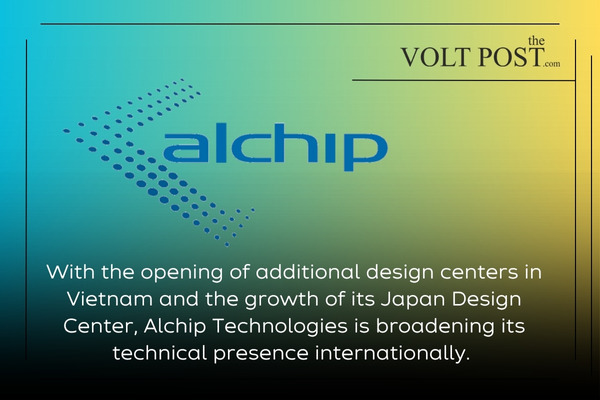 the VOLT POST.com

alchip

With the opening of additional design centers in Vietnam and the growth of its Japan Design Center, Alchip Technologies is broadening its technical presence internationally.